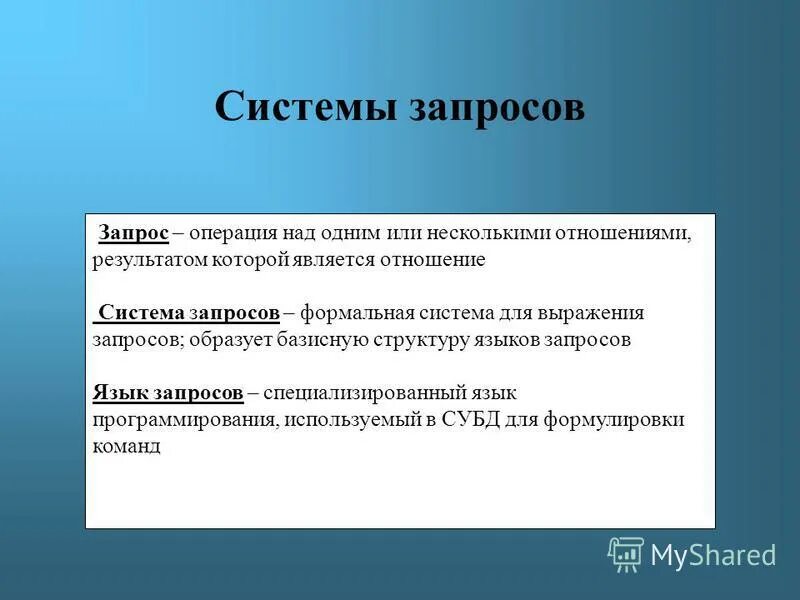 Системы запросов

Запрос – операция над одним или несколькими отношениями, результатом которой является отношение

Система запросов – формальная система для выражения запросов; образует базисную структуру языков запросов

Язык запросов – специализированный язык программирования, используемый в СУБД для формулировки команд

MyShared